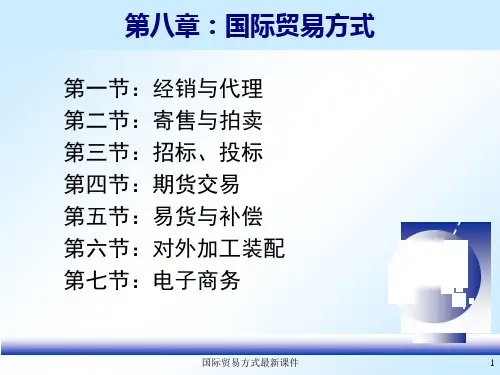 第八章：国际贸易方式

第一节：经销与代理
第二节：寄售与拍卖
第三节：招标、投标
第四节：期货交易
第五节：易货与补偿
第六节：对外加工装配
第七节：电子商务

国际贸易方式最新课件

1